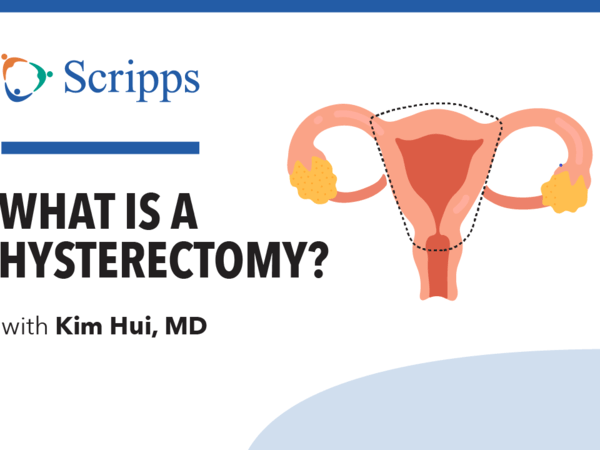 Scripps

WHAT IS A HYSTERECTOMY?

with Kim Hui, MD